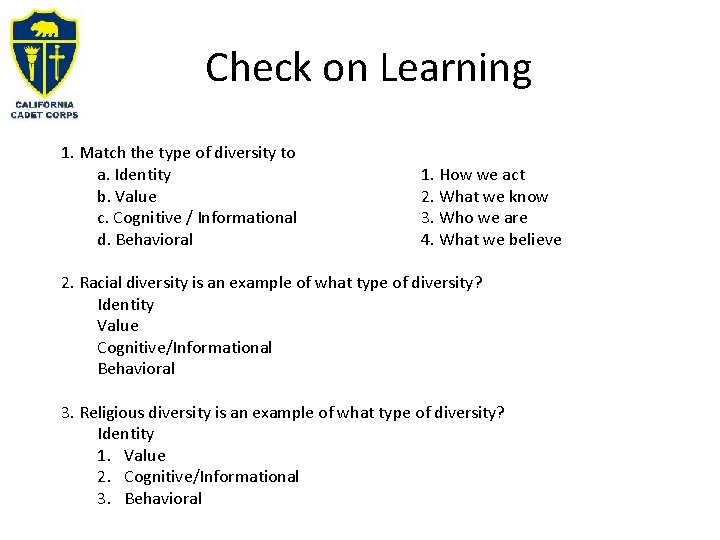 CALIFORNIA CADET CORPS

Check on Learning

1. Match the type of diversity to
a. Identity
b. Value
c. Cognitive / Informational
d. Behavioral

1. How we act
2. What we know
3. Who we are
4. What we believe

2. Racial diversity is an example of what type of diversity?
Identity
Value
Cognitive/Informational
Behavioral

3. Religious diversity is an example of what type of diversity?
Identity
1. Value
2. Cognitive/Informational
3. Behavioral